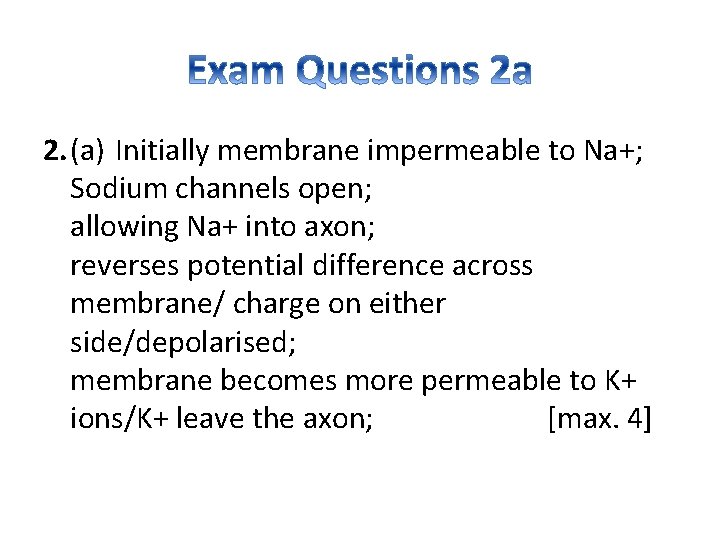 Exam Questions 2a

2. (a) Initially membrane impermeable to Na+;
Sodium channels open;
allowing Na+ into axon;
reverses potential difference across membrane/ charge on either side/depolarised;
membrane becomes more permeable to K+ ions/K+ leave the axon; [max. 4]